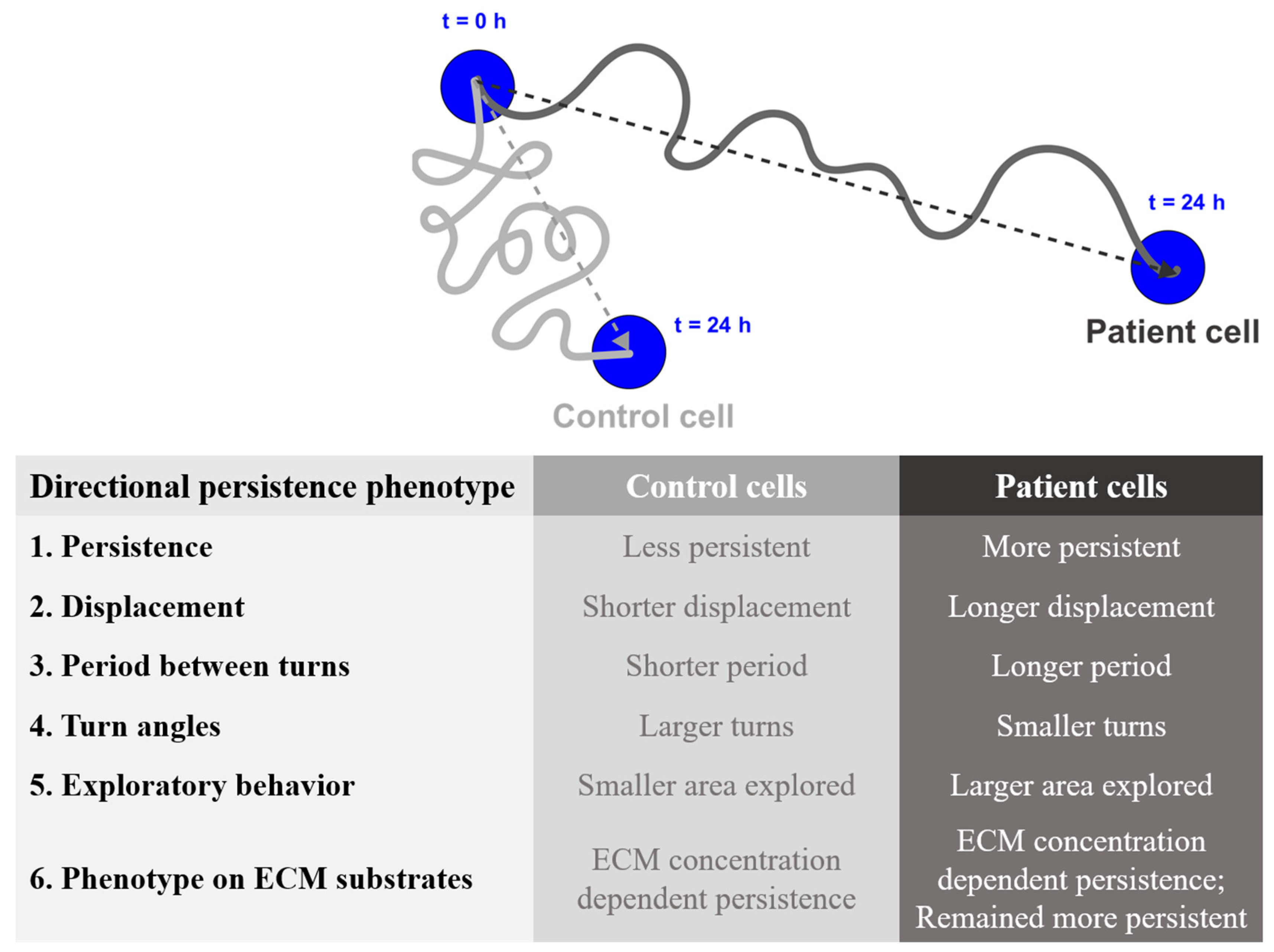 t = 0 h

t = 24 h

Patient cell

t = 24 h

Control cell

| Directional persistence phenotype | Control cells | Patient cells |
|---|---|---|
| 1. Persistence | Less persistent | More persistent |
| 2. Displacement | Shorter displacement | Longer displacement |
| 3. Period between turns | Shorter period | Longer period |
| 4. Turn angles | Larger turns | Smaller turns |
| 5. Exploratory behavior | Smaller area explored | Larger area explored |
| 6. Phenotype on ECM substrates | ECM concentration dependent persistence | ECM concentration dependent persistence; Remained more persistent |